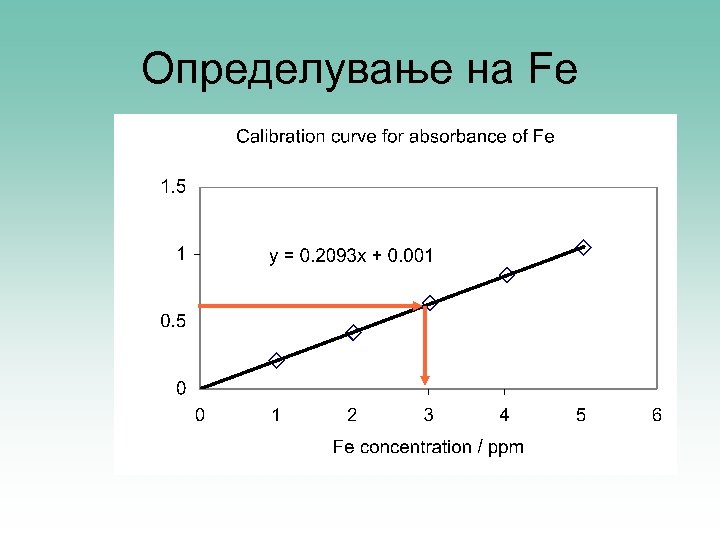 Определување на Fe

Calibration curve for absorbance of Fe

1.5
1
0.5
0

y = 0.2093x + 0.001

0 1 2 3 4 5 6

Fe concentration / ppm